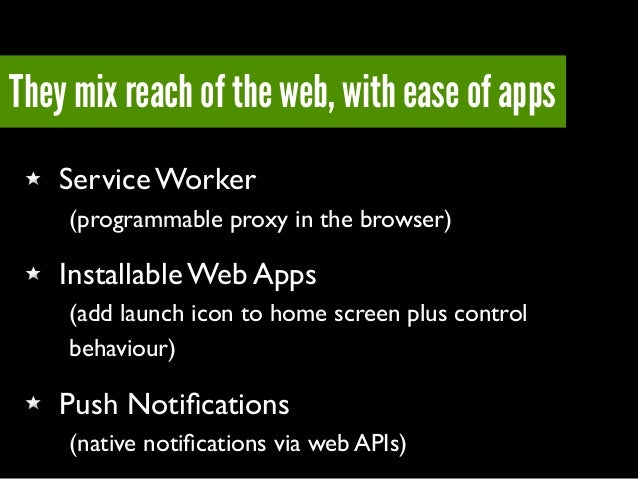 They mix reach of the web, with ease of apps

★ Service Worker
(programmable proxy in the browser)

★ Installable Web Apps
(add launch icon to home screen plus control behaviour)

★ Push Notifications
(native notifications via web APIs)